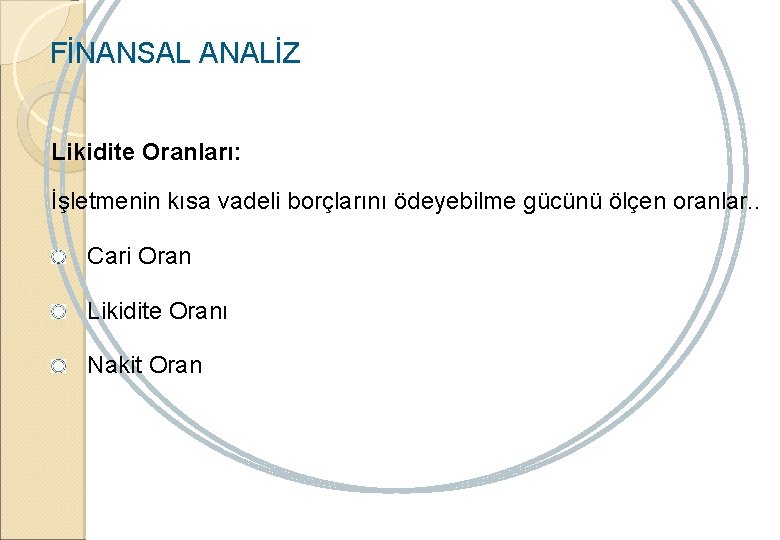 FİNANSAL ANALİZ

Likidite Oranları:

İşletmenin kısa vadeli borçlarını ödeyebilme gücünü ölçen oranlar..

Cari Oran

Likidite Oranı

Nakit Oran